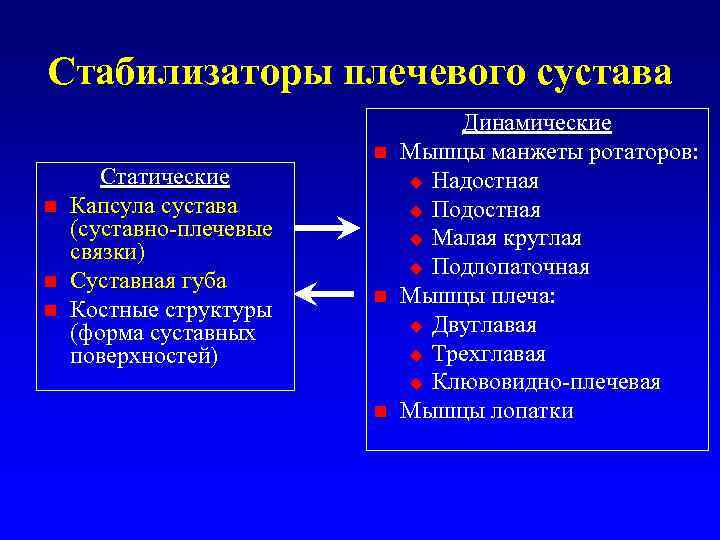 Стабилизаторы плечевого сустава

Статические

Капсула сустава (суставно-плечевые связки)

Суставная губа

Костные структуры (форма суставных поверхностей)

Динамические

Мышцы манжеты ротаторов:

Надостная

Подостная

Малая круглая

Подлопаточная

Мышцы плеча:

Двуглавая

Трехглавая

Клювовидно-плечевая

Мышцы лопатки